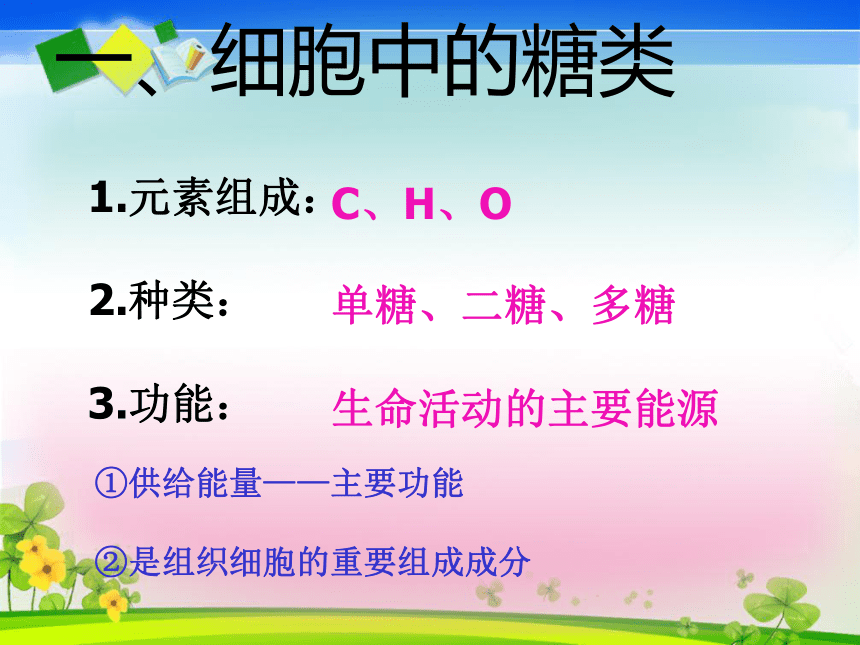 一、细胞中的糖类

1.元素组成：C、H、O

2.种类： 单糖、二糖、多糖

3.功能： 生命活动的主要能源

①供给能量——主要功能

②是组织细胞的重要组成成分